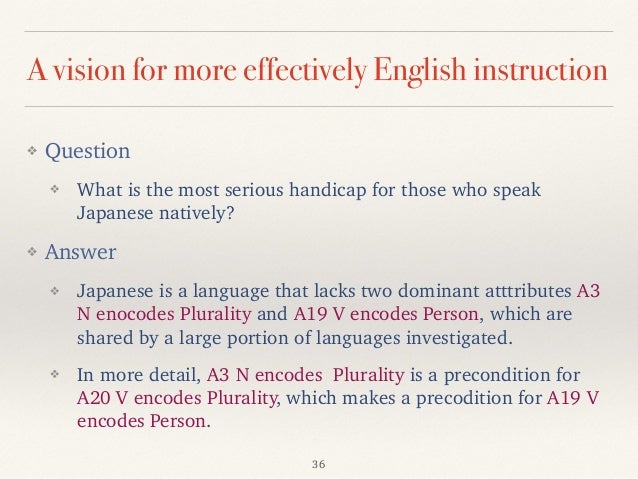 A vision for more effectively English instruction

❖ Question

❖ What is the most serious handicap for those who speak Japanese natively?

❖ Answer

❖ Japanese is a language that lacks two dominant atttributes A3 N enocodes Plurality and A19 V encodes Person, which are shared by a large portion of languages investigated.

❖ In more detail, A3 N encodes Plurality is a precondition for A20 V encodes Plurality, which makes a precodition for A19 V encodes Person.

36